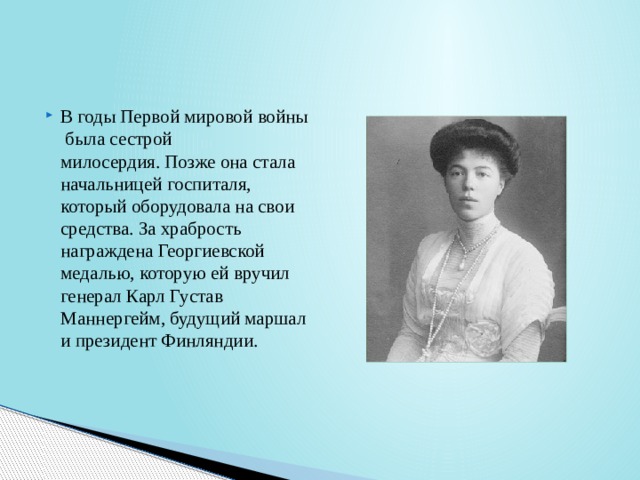 В годы Первой мировой войны была сестрой милосердия. Позже она стала начальницей госпиталя, который оборудовала на свои средства. За храбрость награждена Георгиевской медалью, которую ей вручил генерал Карл Густав Маннергейм, будущий маршал и президент Финляндии.